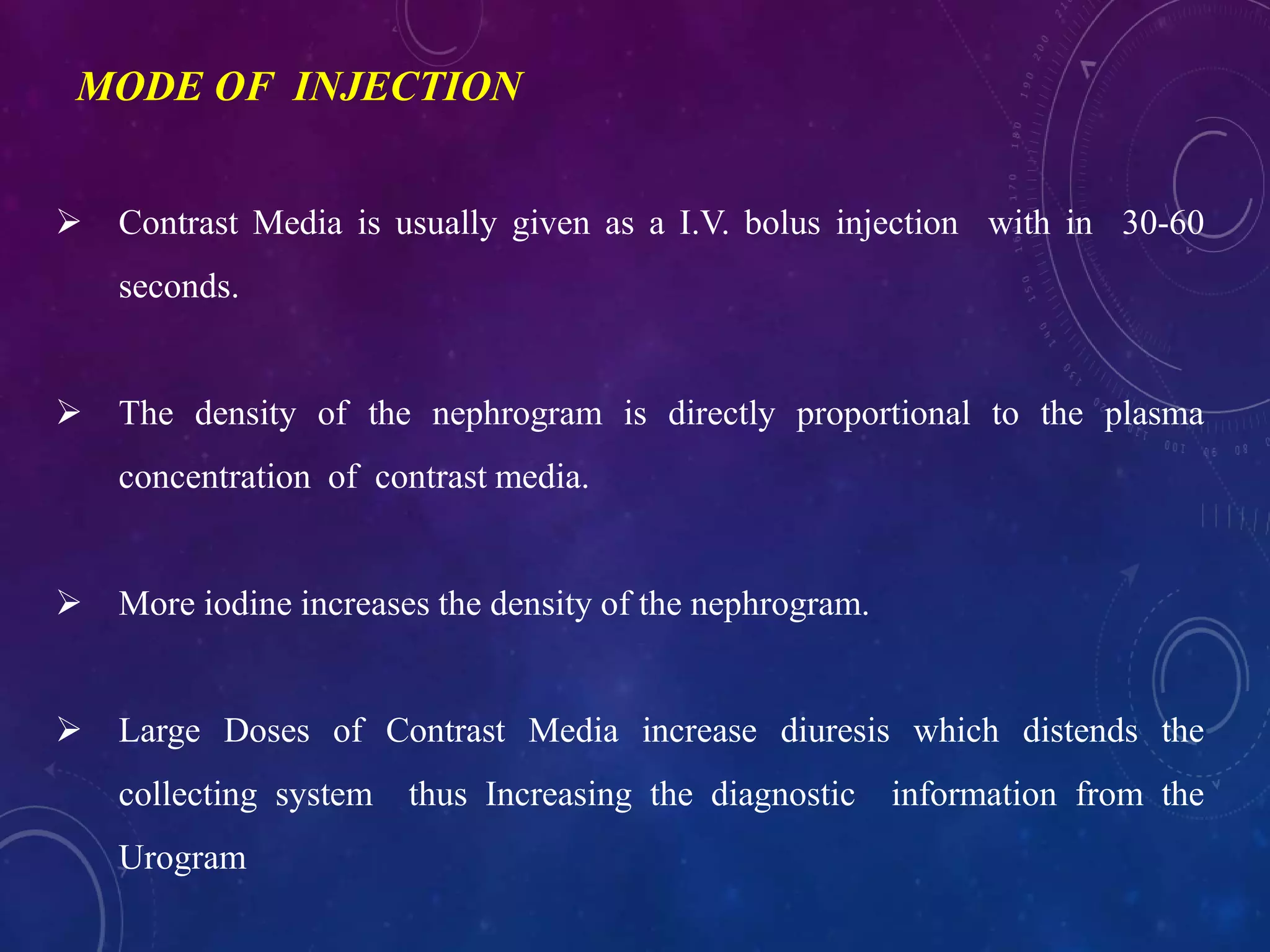 MODE OF INJECTION

➢ Contrast Media is usually given as a I.V. bolus injection with in 30-60 seconds.

➢ The density of the nephrogram is directly proportional to the plasma concentration of contrast media.

➢ More iodine increases the density of the nephrogram.

➢ Large Doses of Contrast Media increase diuresis which distends the collecting system thus Increasing the diagnostic information from the Urogram